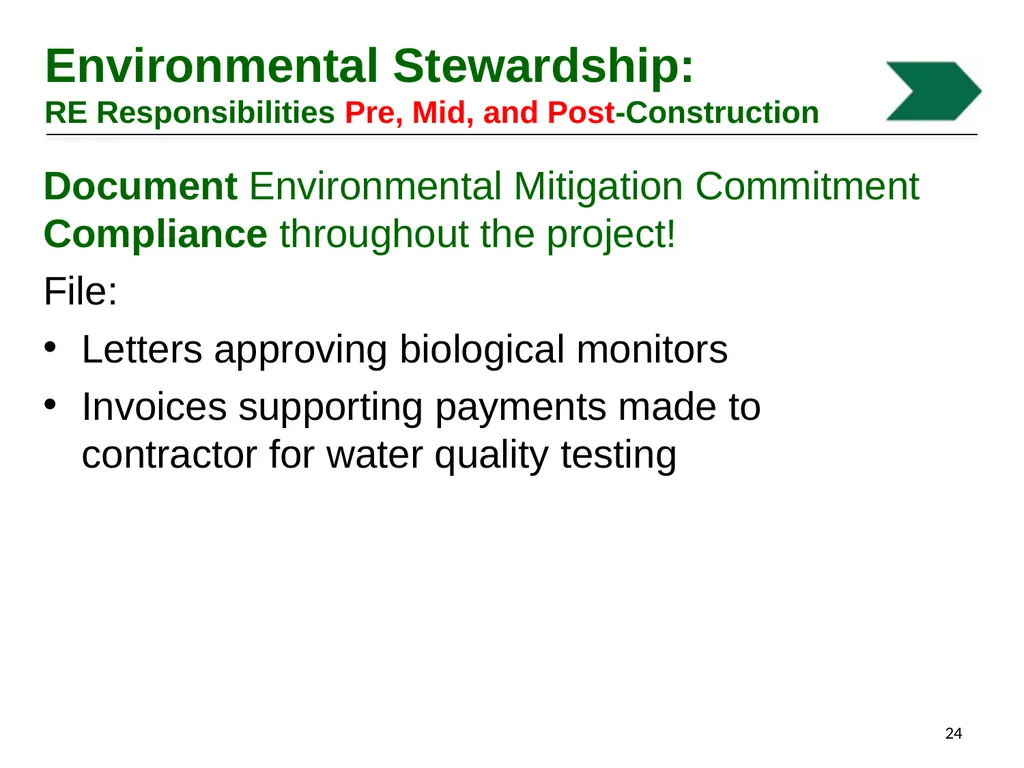 Environmental Stewardship:
RE Responsibilities Pre, Mid, and Post-Construction

Document Environmental Mitigation Commitment Compliance throughout the project!

File:

• Letters approving biological monitors
• Invoices supporting payments made to contractor for water quality testing

24